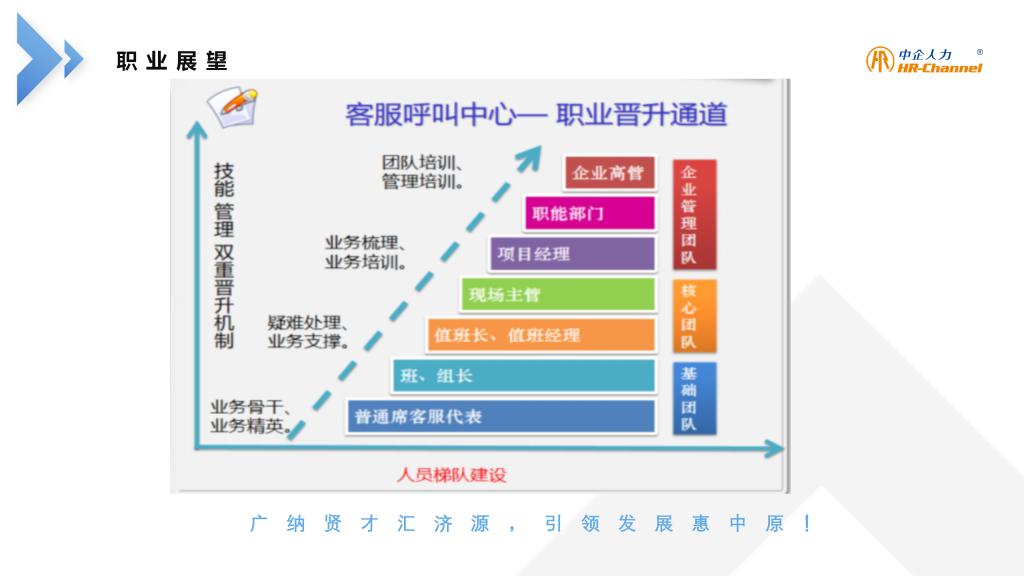 职业展望

中企人力 ®
HR-Channel

客服呼叫中心— 职业晋升通道

技能管理双重晋升机制

团队培训、管理培训。

业务梳理、业务培训。

疑难处理、业务支撑。

业务骨干、业务精英。

企业高管

职能部门

项目经理

现场主管

值班长、值班经理

班、组长

普通席客服代表

企业管理团队

核心团队

基础团队

人员梯队建设

广纳贤才汇济源，引领发展惠中原！